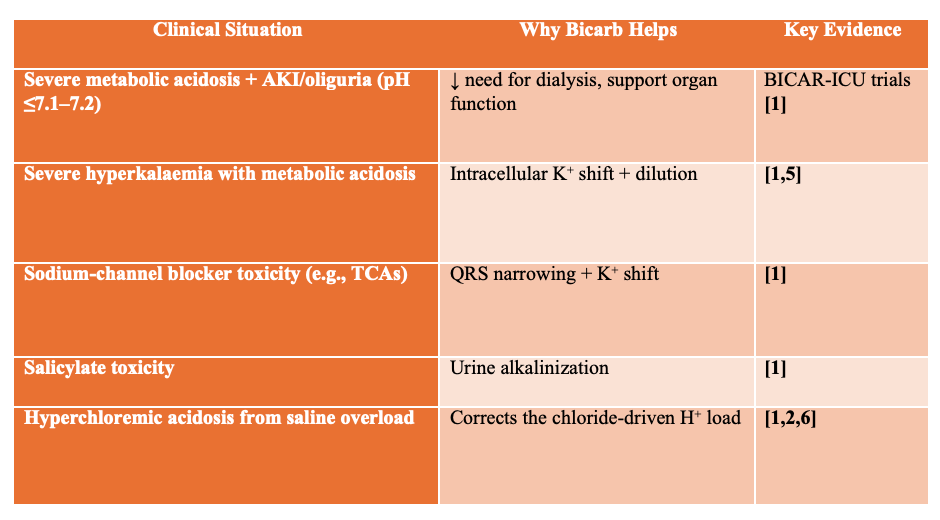 | Clinical Situation | Why Bicarb Helps | Key Evidence |
|---|---|---|
| Severe metabolic acidosis + AKI/oliguria (pH ≤7.1–7.2) | ↓ need for dialysis, support organ function | BICAR-ICU trials [1] |
| Severe hyperkalaemia with metabolic acidosis | Intracellular $K^+$ shift + dilution | [1,5] |
| Sodium-channel blocker toxicity (e.g., TCAs) | QRS narrowing + $K^+$ shift | [1] |
| Salicylate toxicity | Urine alkalinization | [1] |
| Hyperchloremic acidosis from saline overload | Corrects the chloride-driven $H^+$ load | [1,2,6] |